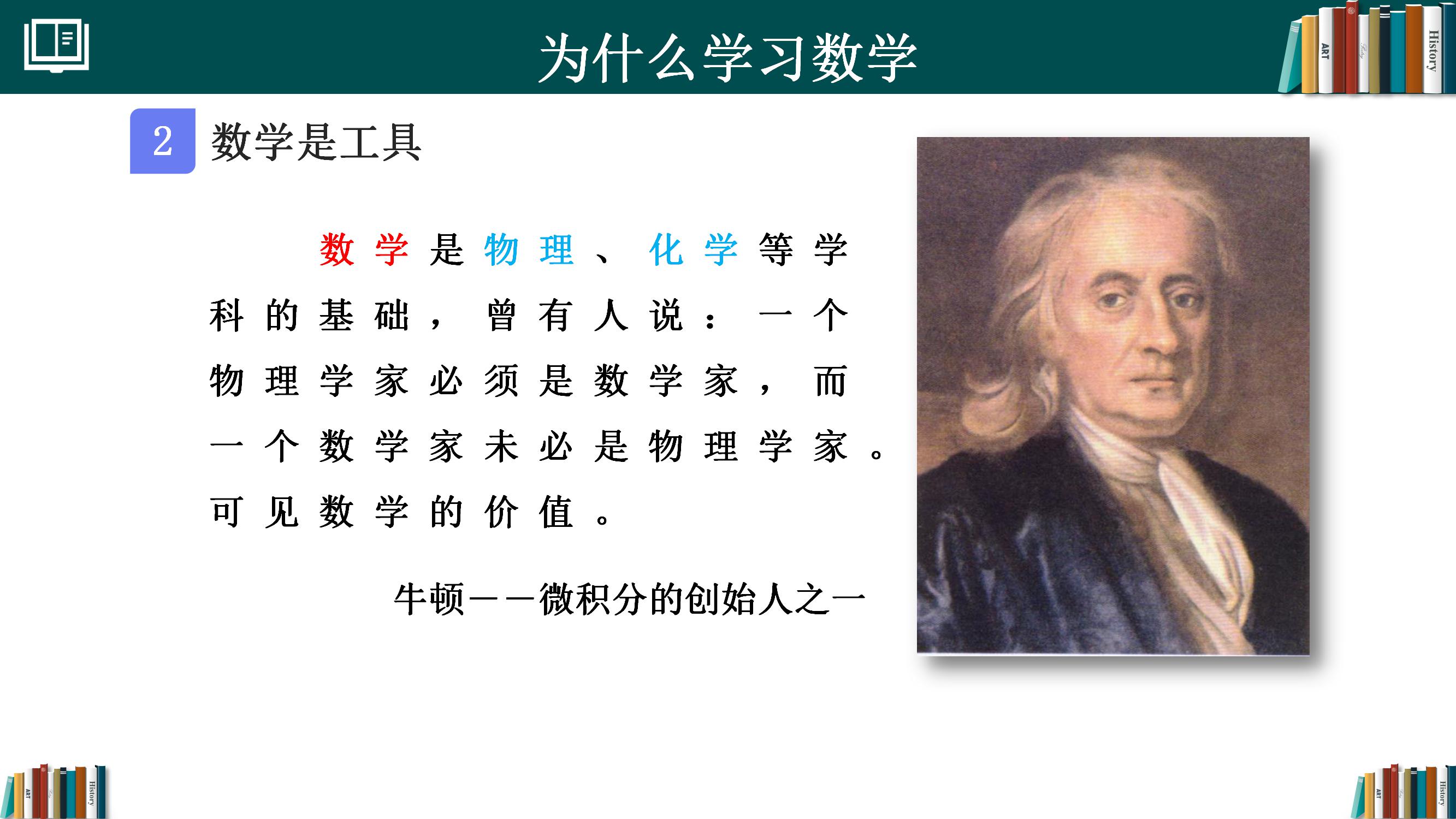 为什么学习数学

ART History

2 数学是工具

数学是物理、化学等学科的基础，曾有人说：一个物理学家必须是数学家，而一个数学家未必是物理学家。可见数学的价值。

牛顿——微积分的创始人之一

ART History

ART History